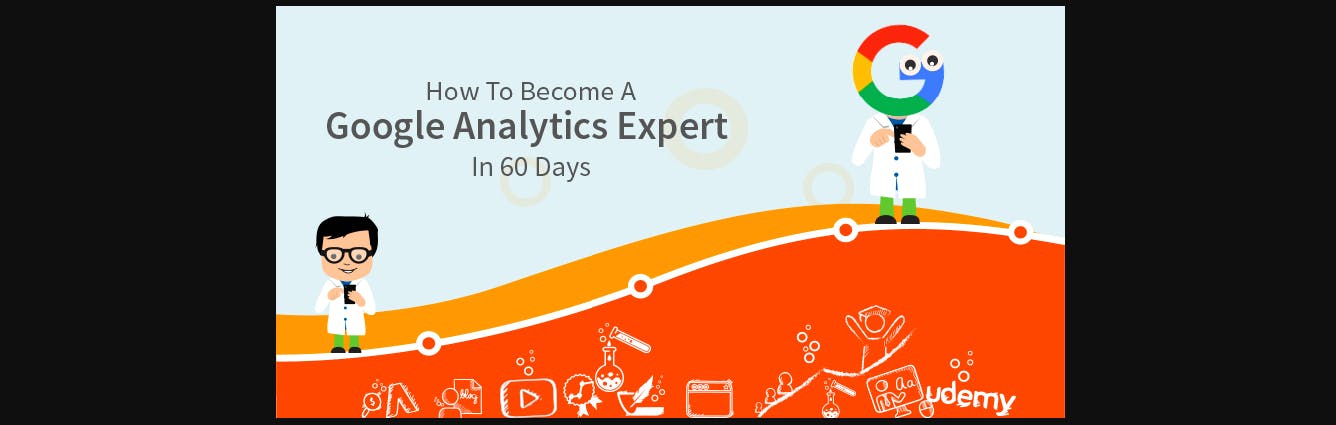 How To Become A
Google Analytics Expert
In 60 Days

blog

Aa

udemy